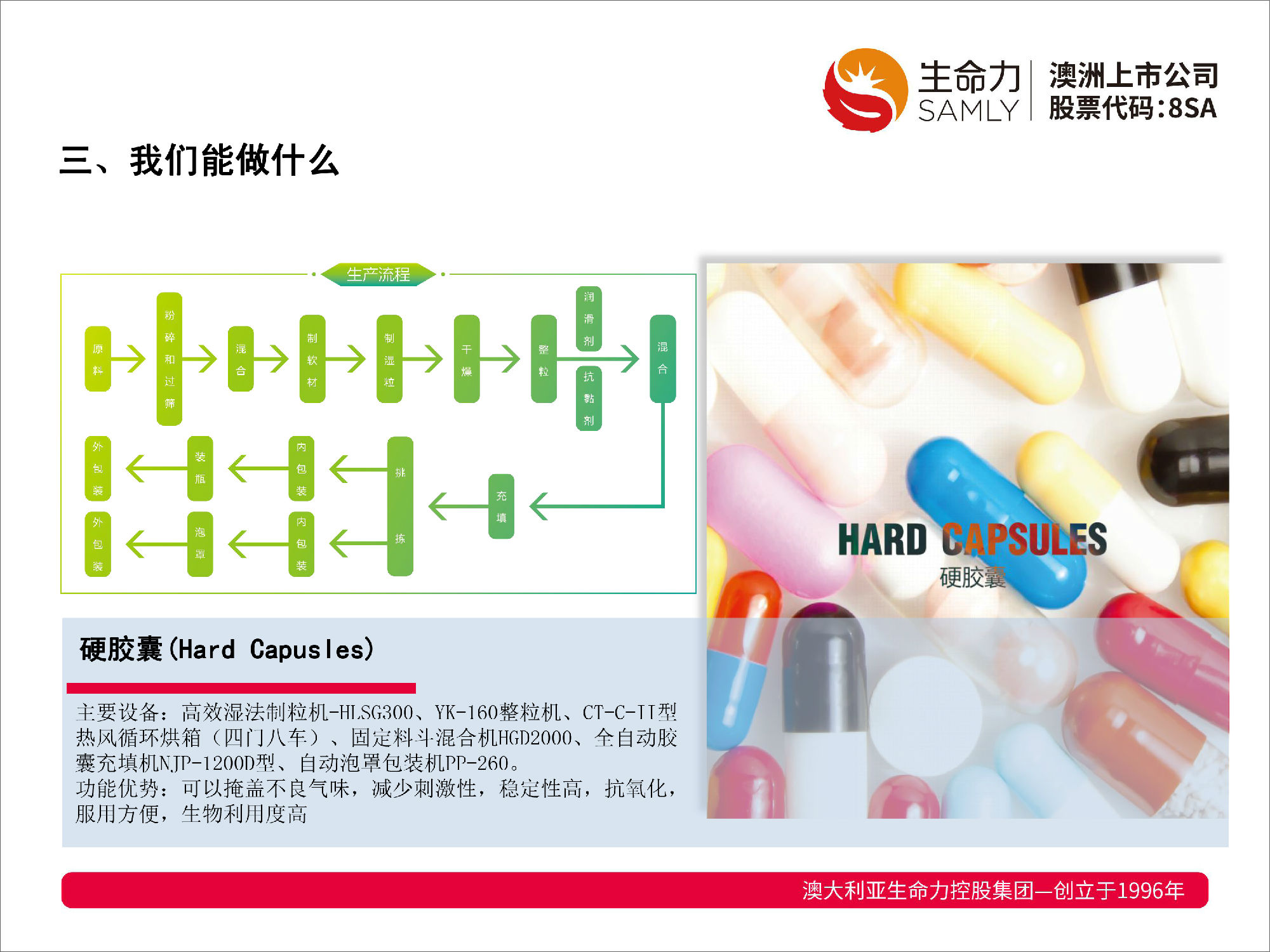 生命力 SAMLY 澳洲上市公司 股票代码:8SA

三、我们能做什么

生产流程

原料
粉碎和过筛
混合
制软材
制湿粒
干燥
整粒
润滑剂
抗黏剂
混合
充填
挑拣
内包装
装瓶
外包装
内包装
泡罩
外包装

HARD CAPSULES
硬胶囊

硬胶囊(Hard Capusles)

主要设备：高效湿法制粒机-HLSG300、YK-160整粒机、CT-C-II型热风循环烘箱（四门八车）、固定料斗混合机HGD2000、全自动胶囊充填机NJP-1200D型、自动泡罩包装机PP-260。
功能优势：可以掩盖不良气味，减少刺激性，稳定性高，抗氧化，服用方便，生物利用度高

澳大利亚生命力控股集团—创立于1996年